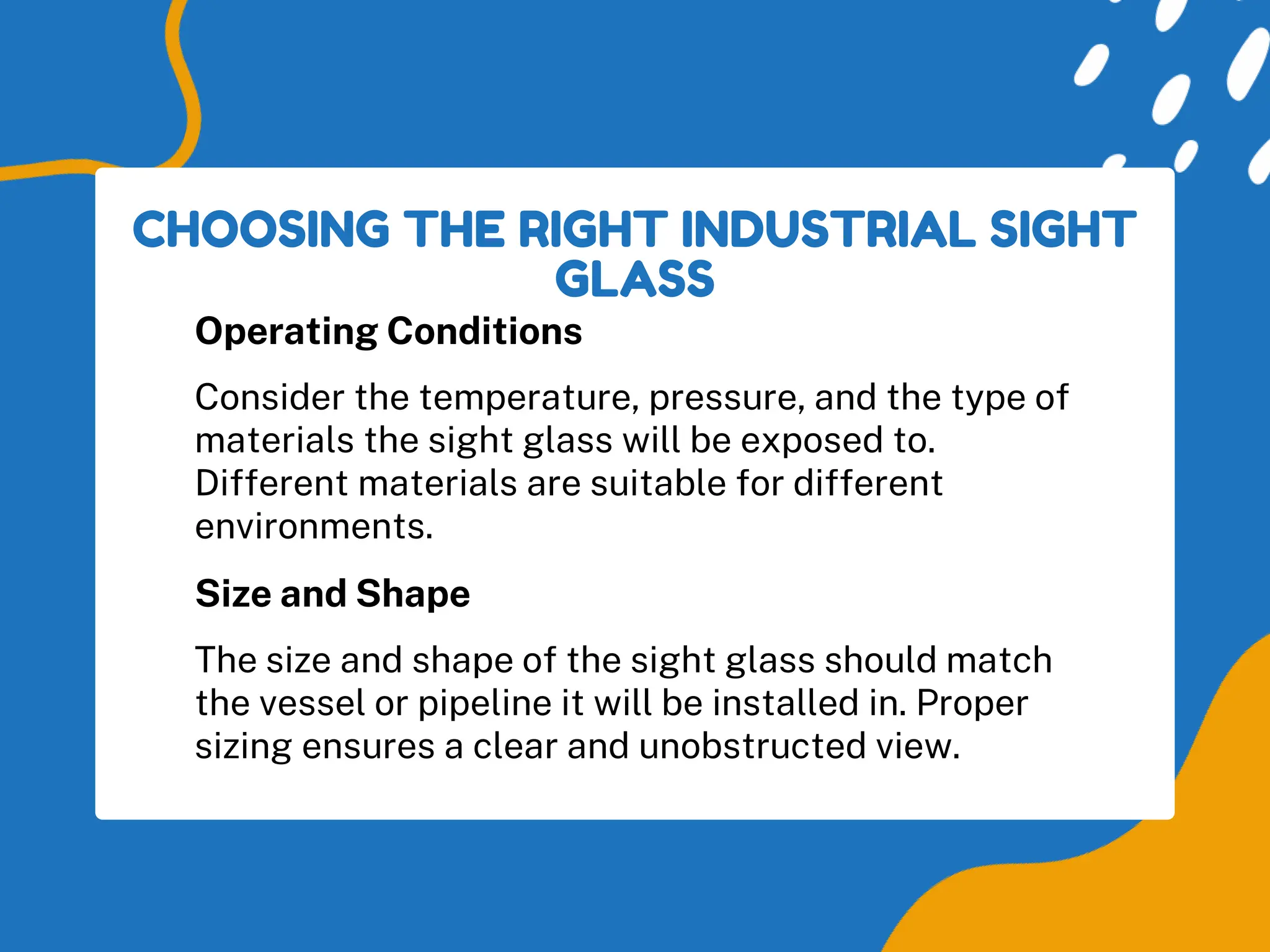 CHOOSING THE RIGHT INDUSTRIAL SIGHT GLASS

Operating Conditions

Consider the temperature, pressure, and the type of materials the sight glass will be exposed to. Different materials are suitable for different environments.

Size and Shape

The size and shape of the sight glass should match the vessel or pipeline it will be installed in. Proper sizing ensures a clear and unobstructed view.